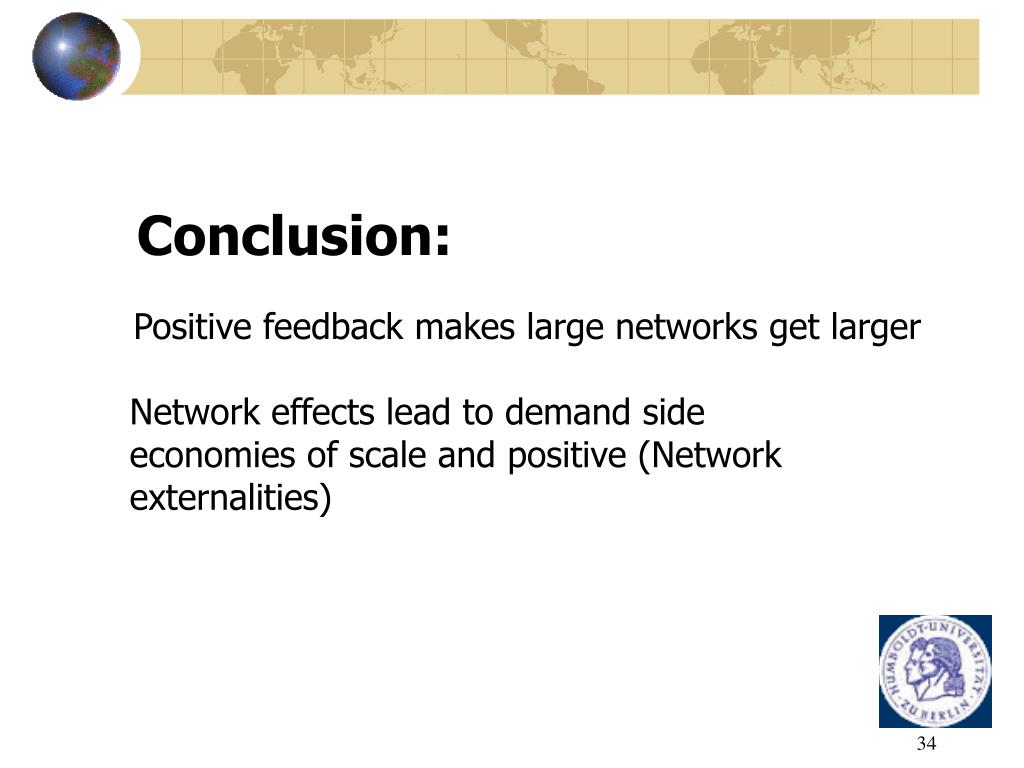 Conclusion:

Positive feedback makes large networks get larger

Network effects lead to demand side economies of scale and positive (Network externalities)

HUMBOLDT-UNIVERSITÄT ZU BERLIN

34